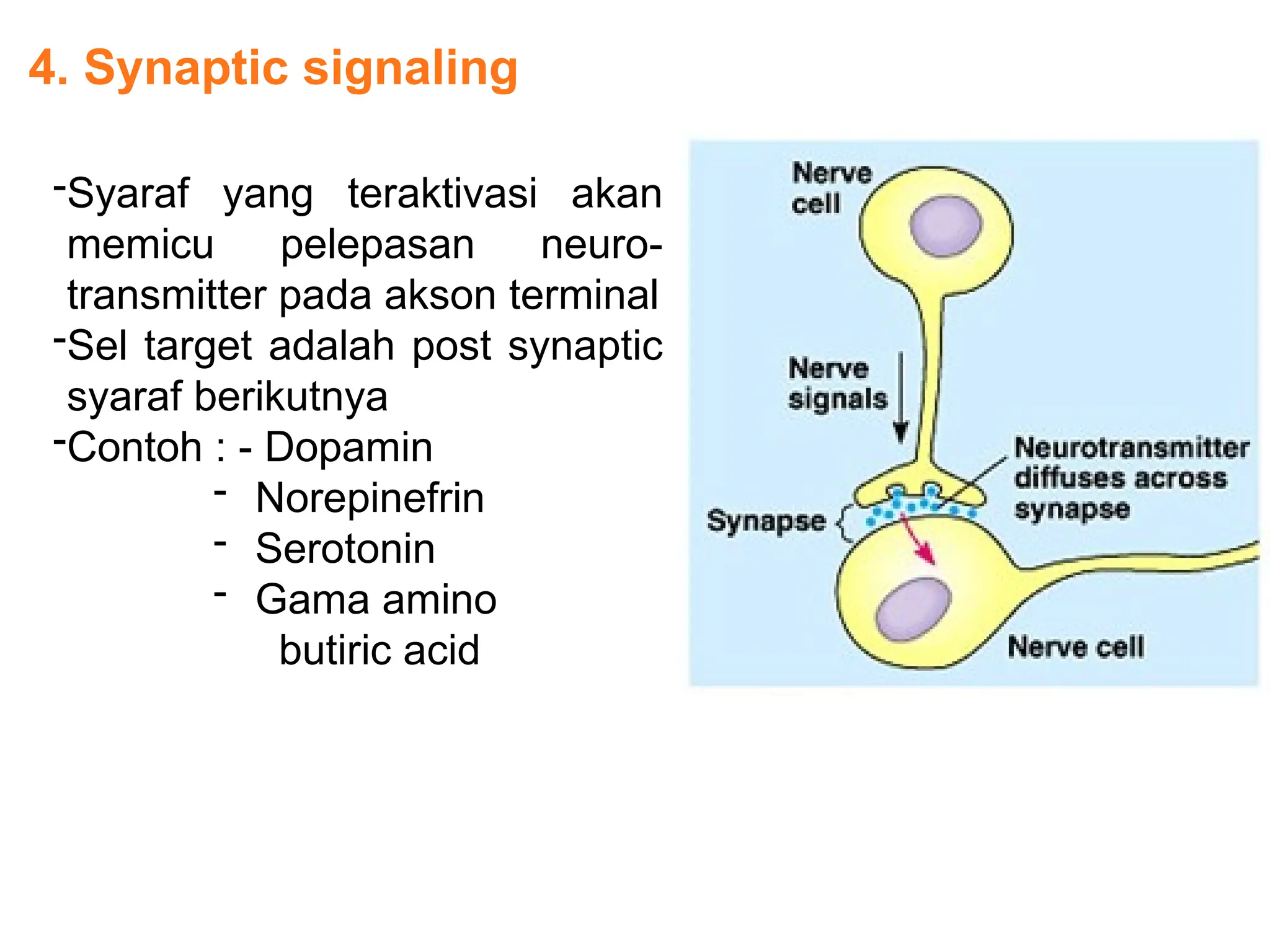 4. Synaptic signaling

-Syaraf yang teraktivasi akan memicu pelepasan neurotransmitter pada akson terminal
-Sel target adalah post synaptic syaraf berikutnya
-Contoh : - Dopamin
- Norepinefrin
- Serotonin
- Gama amino butiric acid

Nerve cell
Nerve signals
Neurotransmitter diffuses across synapse
Synapse
Nerve cell